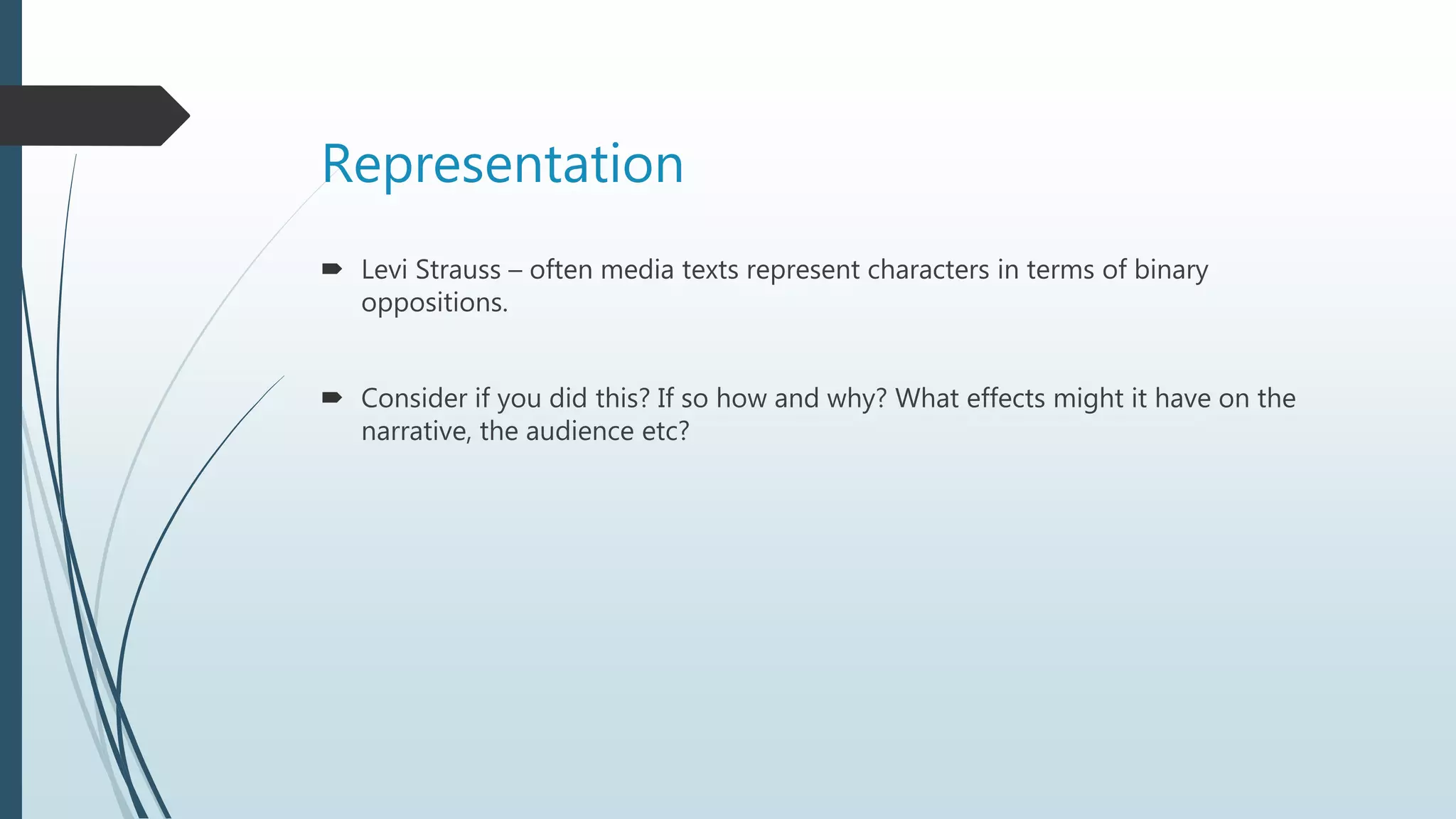 Representation

➨ Levi Strauss – often media texts represent characters in terms of binary oppositions.

➨ Consider if you did this? If so how and why? What effects might it have on the narrative, the audience etc?